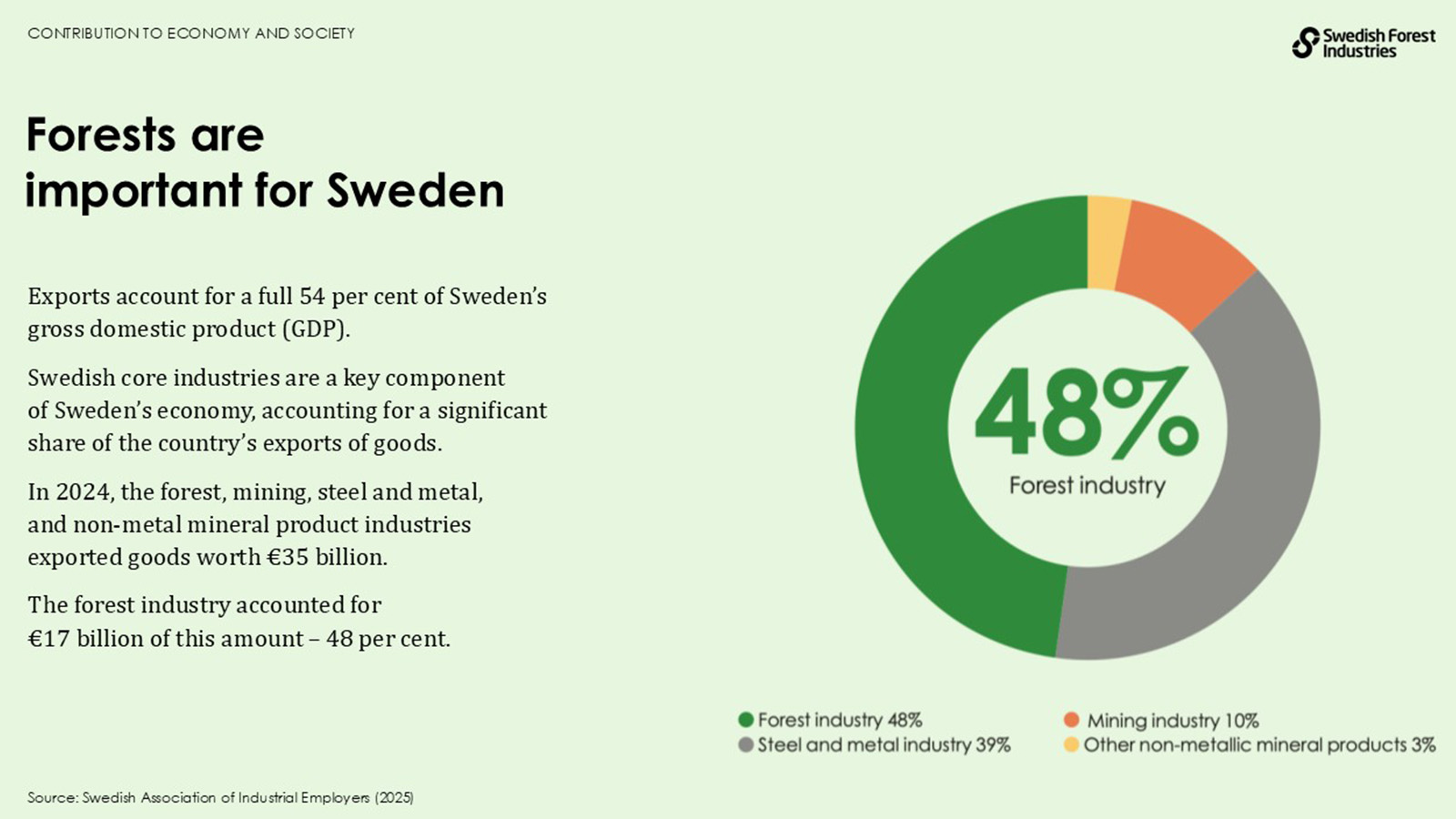 CONTRIBUTION TO ECONOMY AND SOCIETY

Swedish Forest Industries

Forests are important for Sweden

Exports account for a full 54 per cent of Sweden's gross domestic product (GDP).

Swedish core industries are a key component of Sweden's economy, accounting for a significant share of the country's exports of goods.

In 2024, the forest, mining, steel and metal, and non-metal mineral product industries exported goods worth €35 billion.

The forest industry accounted for €17 billion of this amount – 48 per cent.

48%
Forest industry

Forest industry 48%
Steel and metal industry 39%
Mining industry 10%
Other non-metallic mineral products 3%

Source: Swedish Association of Industrial Employers (2025)